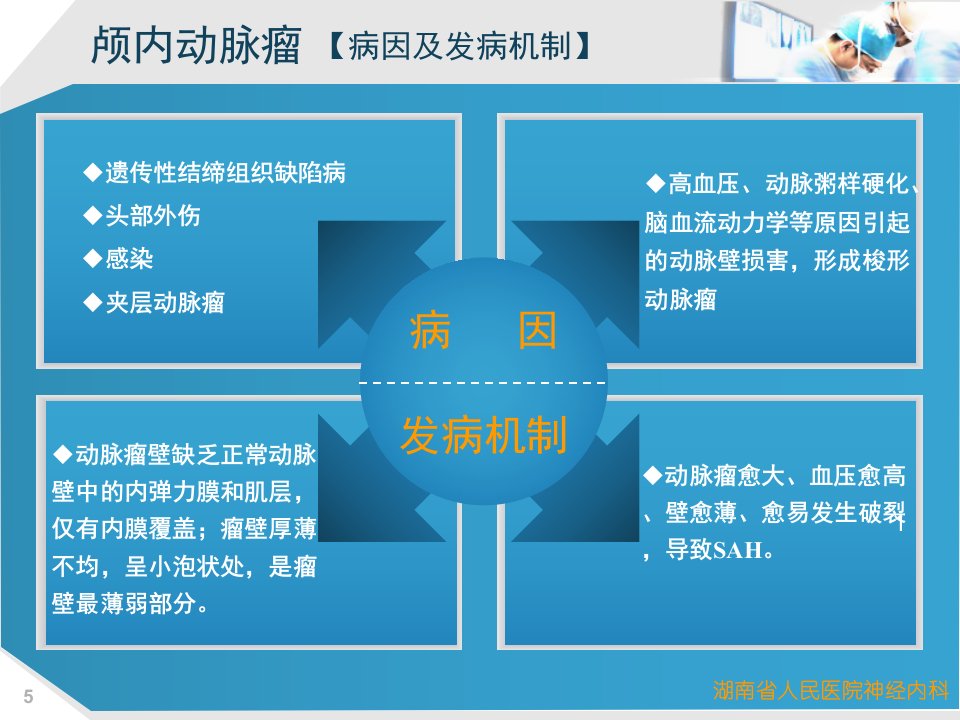 颅内动脉瘤 【病因及发病机制】

◆遗传性结缔组织缺陷病
◆头部外伤
◆感染
◆夹层动脉瘤

◆高血压、动脉粥样硬化、脑血流动力学等原因引起的动脉壁损害，形成梭形动脉瘤

病　因

发病机制

◆动脉瘤壁缺乏正常动脉壁中的内弹力膜和肌层，仅有内膜覆盖；瘤壁厚薄不均，呈小泡状处，是瘤壁最薄弱部分。

◆动脉瘤愈大、血压愈高、壁愈薄、愈易发生破裂，导致SAH。

5

湖南省人民医院神经内科